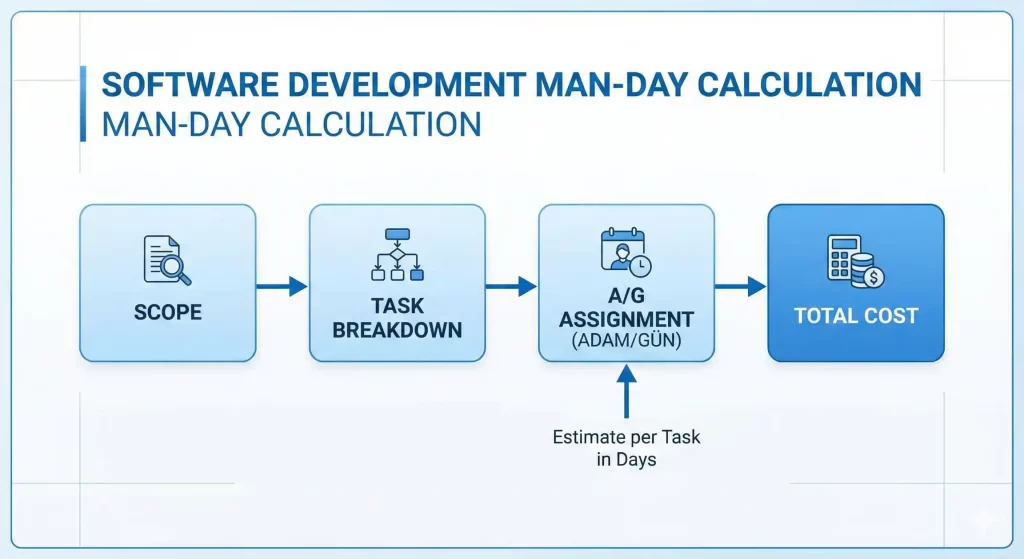 SOFTWARE DEVELOPMENT MAN-DAY CALCULATION
MAN-DAY CALCULATION

SCOPE

TASK BREAKDOWN

A/G ASSIGNMENT (ADAM/GÜN)

TOTAL COST

Estimate per Task in Days